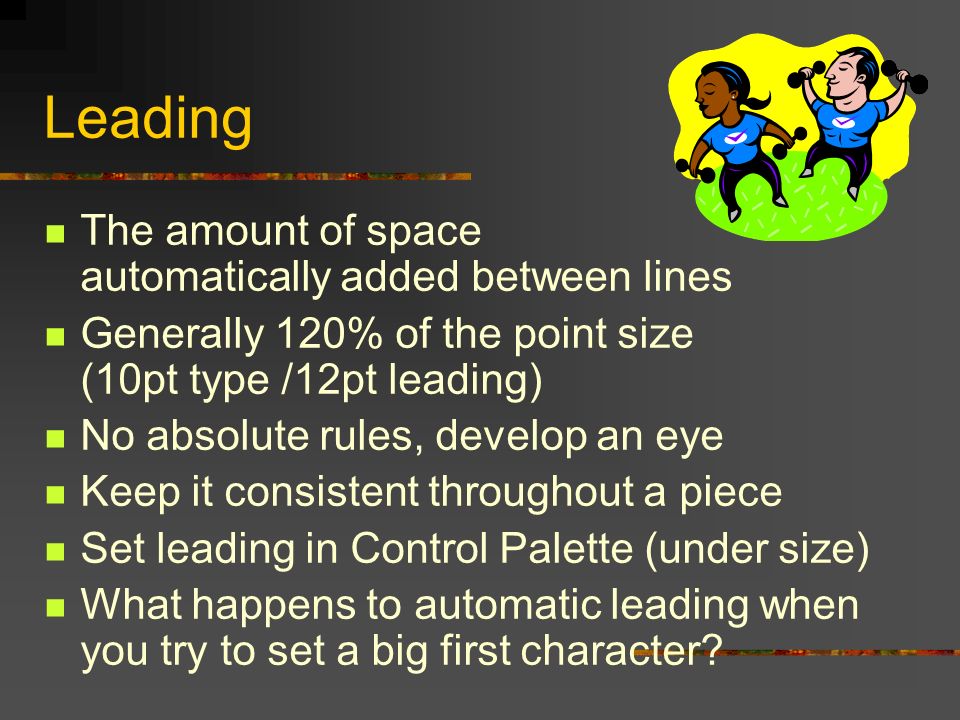 Leading

- The amount of space automatically added between lines
- Generally 120% of the point size (10pt type /12pt leading)
- No absolute rules, develop an eye
- Keep it consistent throughout a piece
- Set leading in Control Palette (under size)
- What happens to automatic leading when you try to set a big first character?